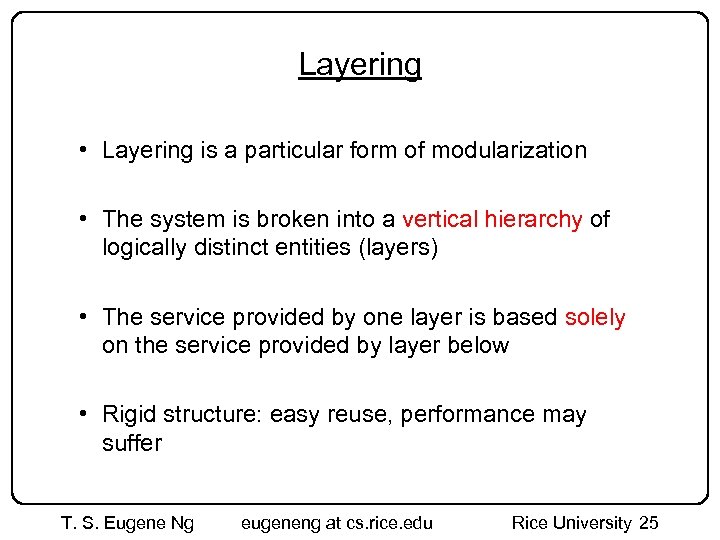 Layering

• Layering is a particular form of modularization

• The system is broken into a vertical hierarchy of logically distinct entities (layers)

• The service provided by one layer is based solely on the service provided by layer below

• Rigid structure: easy reuse, performance may suffer

T. S. Eugene Ng eugeneng at cs.rice.edu Rice University 25